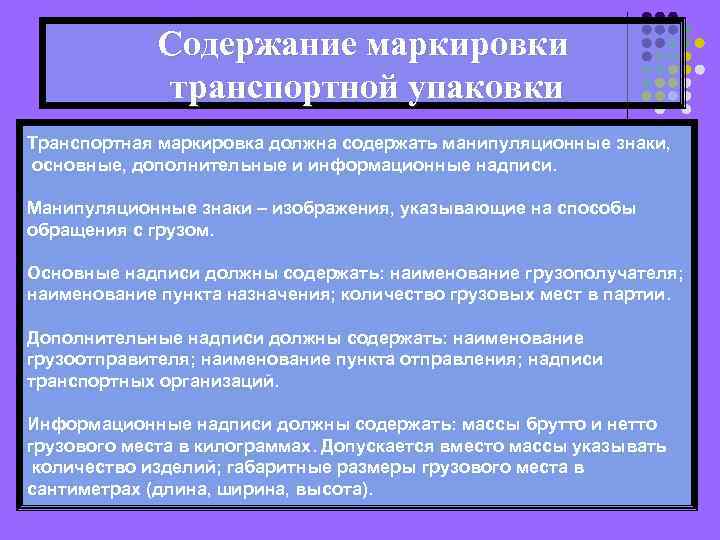 Содержание маркировки транспортной упаковки

Транспортная маркировка должна содержать манипуляционные знаки, основные, дополнительные и информационные надписи.

Манипуляционные знаки – изображения, указывающие на способы обращения с грузом.

Основные надписи должны содержать: наименование грузополучателя; наименование пункта назначения; количество грузовых мест в партии.

Дополнительные надписи должны содержать: наименование грузоотправителя; наименование пункта отправления; надписи транспортных организаций.

Информационные надписи должны содержать: массы брутто и нетто грузового места в килограммах. Допускается вместо массы указывать количество изделий; габаритные размеры грузового места в сантиметрах (длина, ширина, высота).